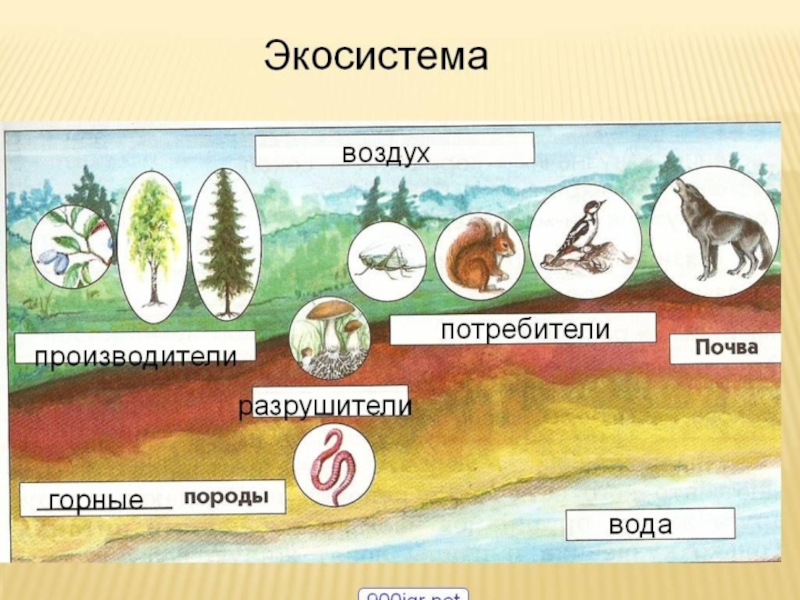 Экосистема

воздух

производители

потребители

Почва

разрушители

горные породы

вода

900igr.net